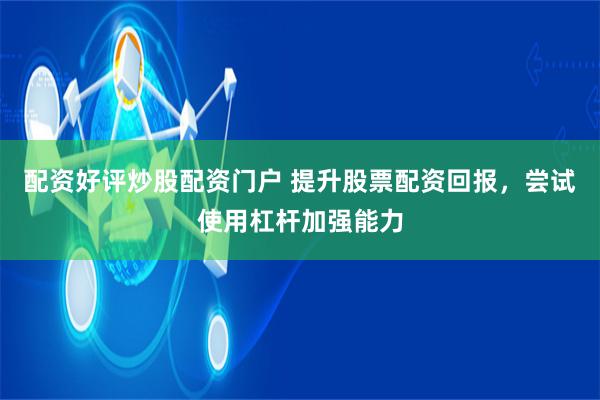 配资好评炒股配资门户 提升股票配资回报，尝试使用杠杆加强能力